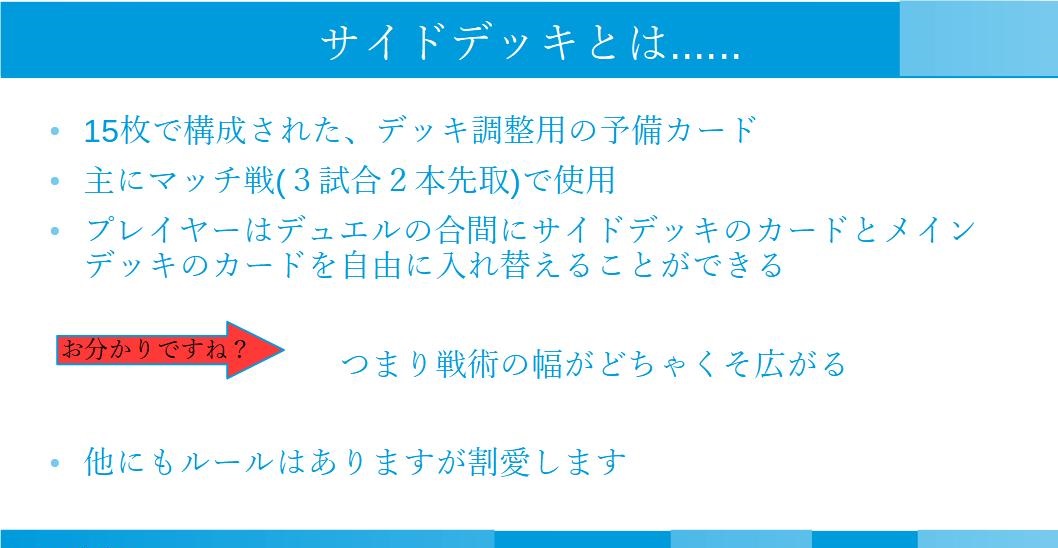 サイドデッキとは……

• 15枚で構成された、デッキ調整用の予備カード
• 主にマッチ戦(３試合２本先取)で使用
• プレイヤーはデュエルの合間にサイドデッキのカードとメインデッキのカードを自由に入れ替えることができる

お分かりですね？

つまり戦術の幅がどちゃくそ広がる

• 他にもルールはありますが割愛します